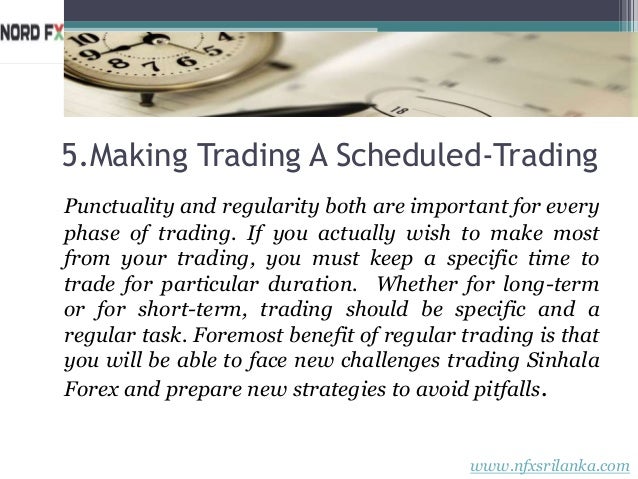 NORD FX

5.Making Trading A Scheduled-Trading

Punctuality and regularity both are important for every phase of trading. If you actually wish to make most from your trading, you must keep a specific time to trade for particular duration. Whether for long-term or for short-term, trading should be specific and a regular task. Foremost benefit of regular trading is that you will be able to face new challenges trading Sinhala Forex and prepare new strategies to avoid pitfalls.

www.nfxsrilanka.com